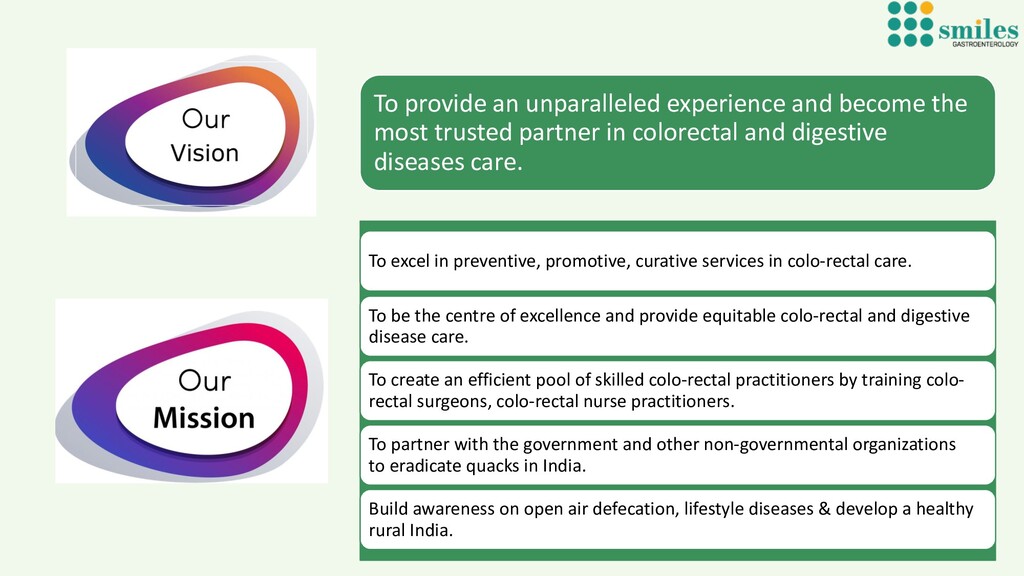 smiles
GASTROENTEROLOGY

Our Vision

To provide an unparalleled experience and become the most trusted partner in colorectal and digestive diseases care.

Our Mission

To excel in preventive, promotive, curative services in colo-rectal care.

To be the centre of excellence and provide equitable colo-rectal and digestive disease care.

To create an efficient pool of skilled colo-rectal practitioners by training colo-rectal surgeons, colo-rectal nurse practitioners.

To partner with the government and other non-governmental organizations to eradicate quacks in India.

Build awareness on open air defecation, lifestyle diseases & develop a healthy rural India.